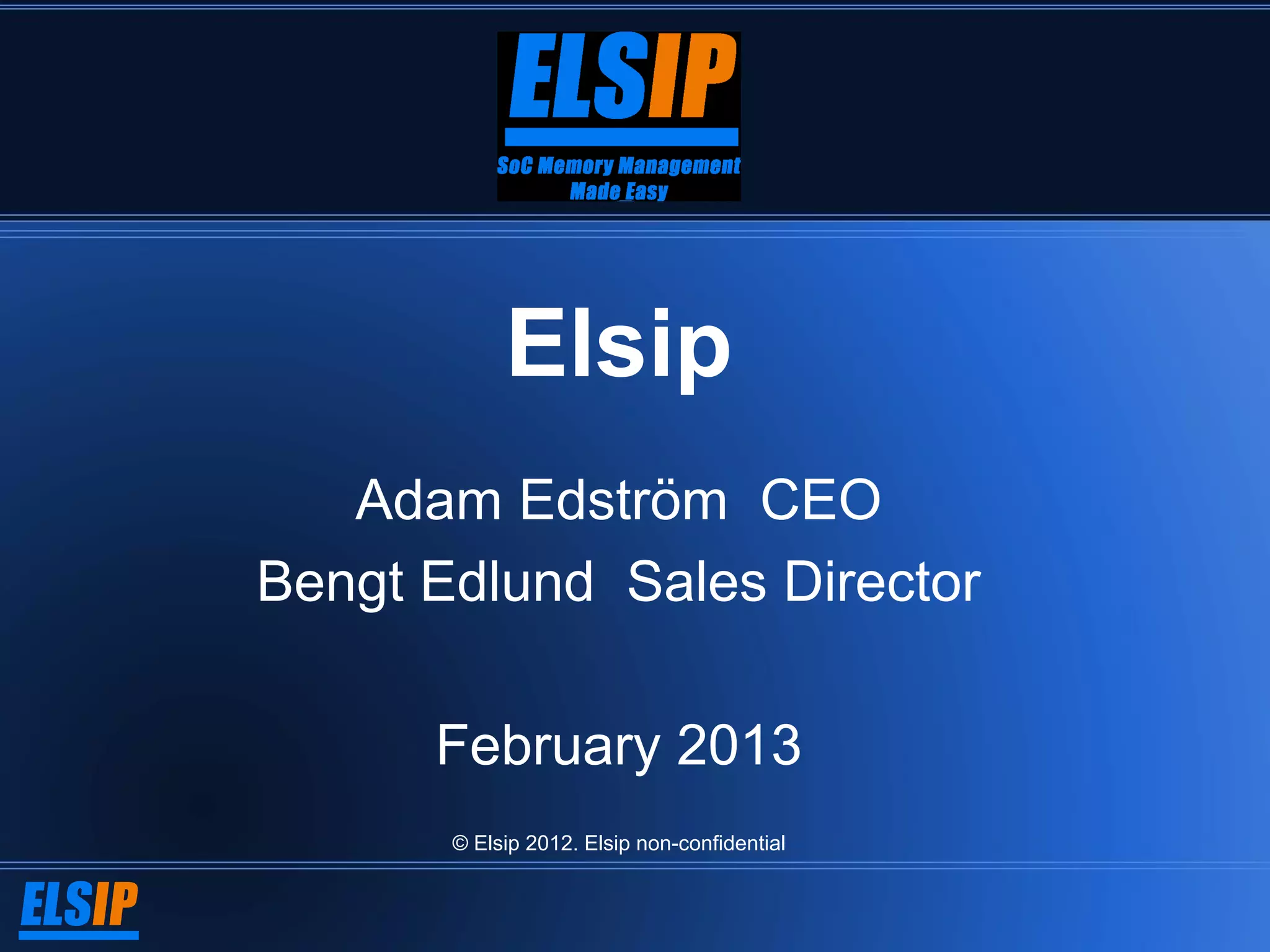 ELSIP
SoC Memory Management
Made Easy

Elsip

Adam Edström CEO
Bengt Edlund Sales Director

February 2013

© Elsip 2012. Elsip non-confidential

ELSIP